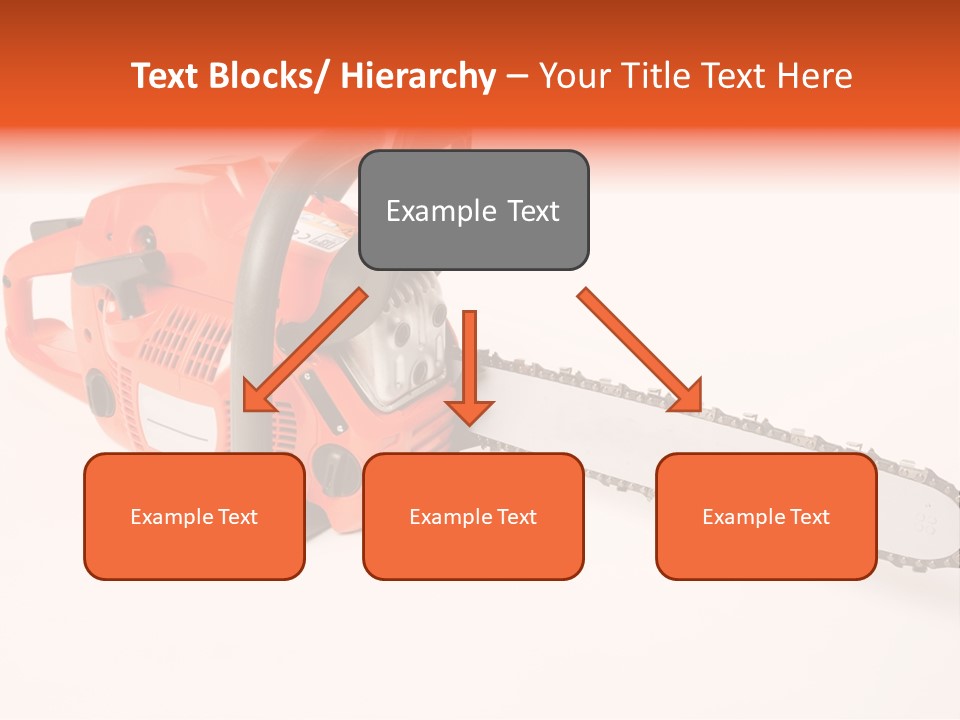 Text Blocks/ Hierarchy – Your Title Text Here

Example Text

Example Text

Example Text

Example Text